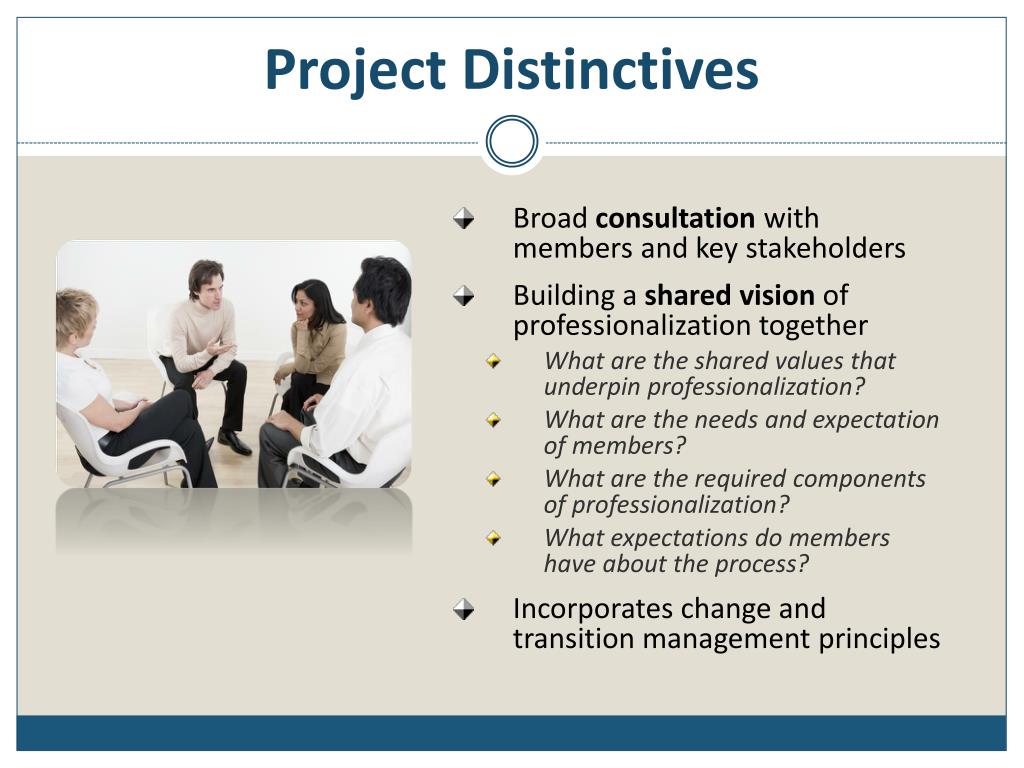 Project Distinctives

Broad consultation with members and key stakeholders

Building a shared vision of professionalization together

What are the shared values that underpin professionalization?

What are the needs and expectation of members?

What are the required components of professionalization?

What expectations do members have about the process?

Incorporates change and transition management principles